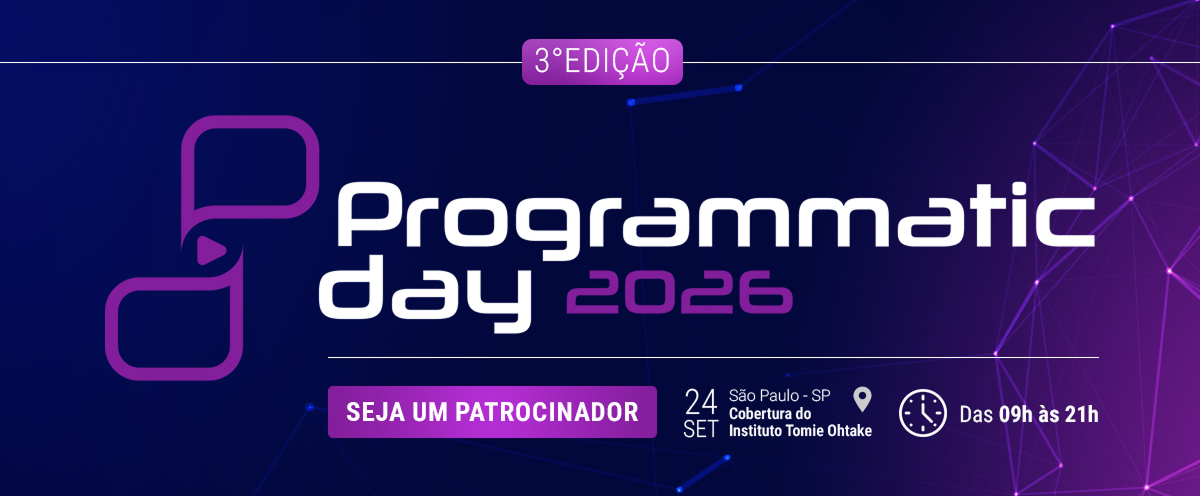 3°EDIÇÃO

Programmatic day 2026

SEJA UM PATROCINADOR

24 SET

São Paulo - SP
Cobertura do Instituto Tomie Ohtake

Das 09h às 21h